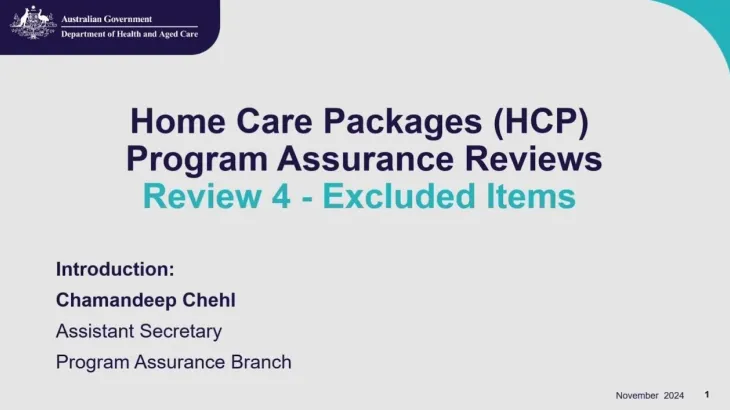 Australian Government
Department of Health and Aged Care

Home Care Packages (HCP)
Program Assurance Reviews
Review 4 - Excluded Items

Introduction:

Chamandeep Chehl

Assistant Secretary

Program Assurance Branch

November 2024

1